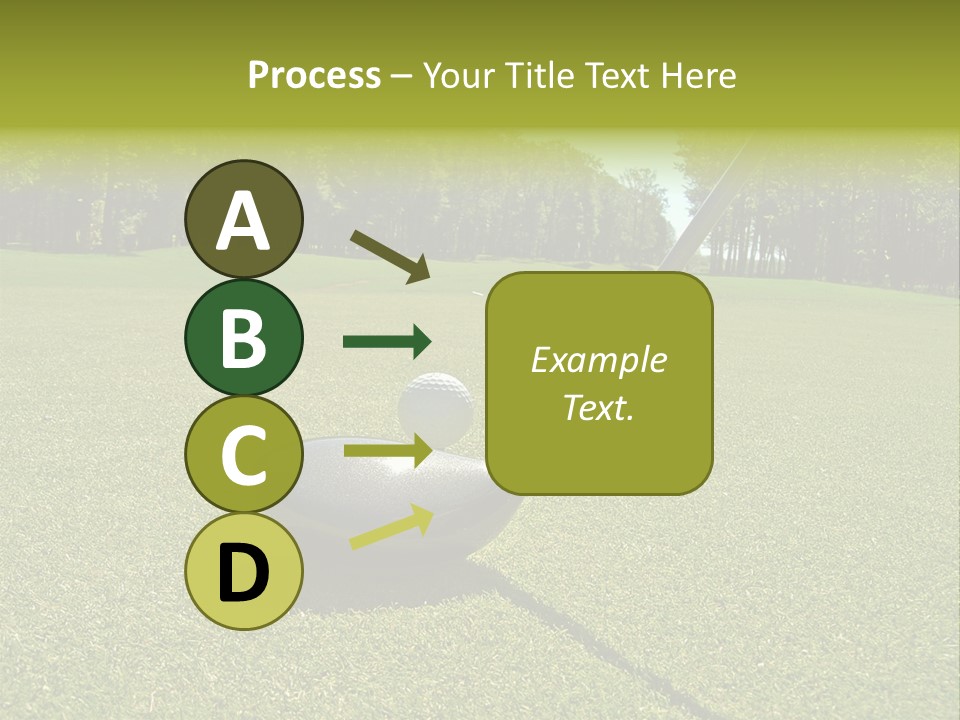 Process – Your Title Text Here

A

B

C

D

Example Text.